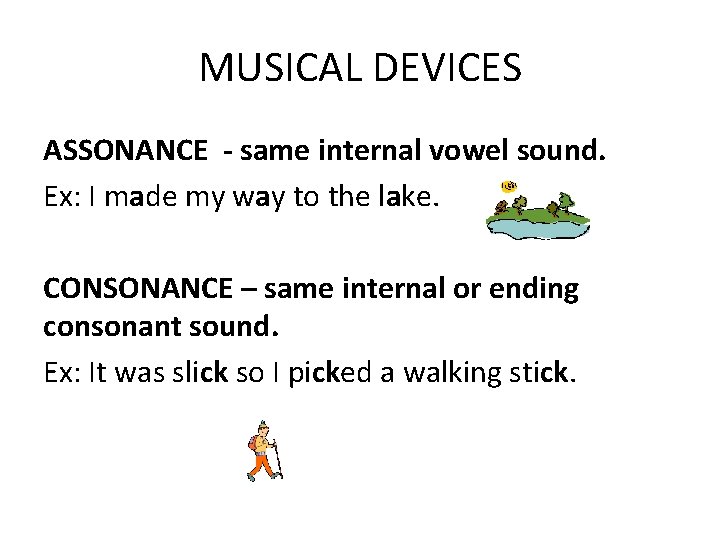 MUSICAL DEVICES

ASSONANCE - same internal vowel sound.

Ex: I made my way to the lake.

CONSONANCE – same internal or ending consonant sound.

Ex: It was slick so I picked a walking stick.